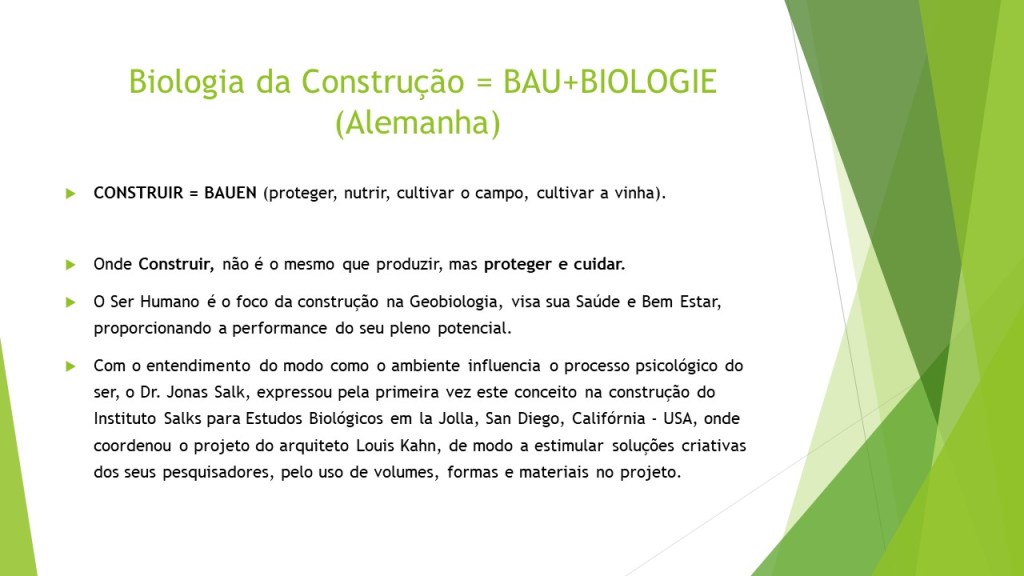 Biologia da Construção = BAU+BIOLOGIE (Alemanha)

CONSTRUIR = BAUEN (proteger, nutrir, cultivar o campo, cultivar a vinha).

Onde Construir, não é o mesmo que produzir, mas proteger e cuidar.

O Ser Humano é o foco da construção na Geobiologia, visa sua Saúde e Bem Estar, proporcionando a performance do seu pleno potencial.

Com o entendimento do modo como o ambiente influencia o processo psicológico do ser, o Dr. Jonas Salk, expressou pela primeira vez este conceito na construção do Instituto Salks para Estudos Biológicos em la Jolla, San Diego, Califórnia - USA, onde coordenou o projeto do arquiteto Louis Kahn, de modo a estimular soluções criativas dos seus pesquisadores, pelo uso de volumes, formas e materiais no projeto.